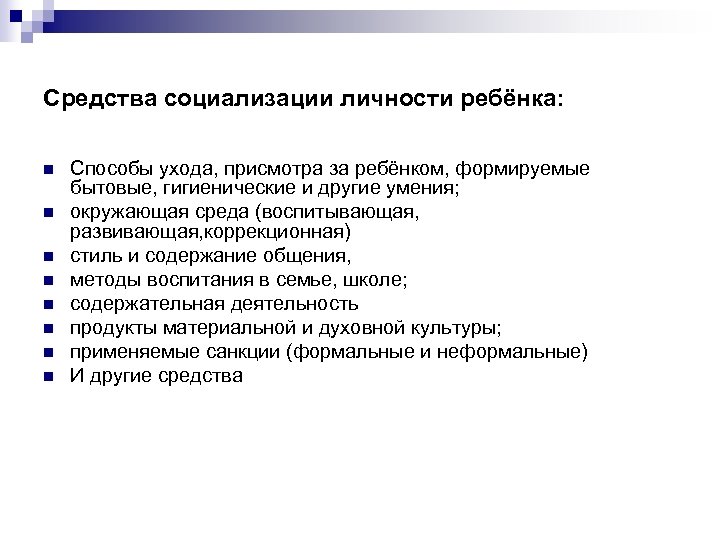 Средства социализации личности ребёнка:

- Способы ухода, присмотра за ребёнком, формируемые бытовые, гигиенические и другие умения;
- окружающая среда (воспитывающая, развивающая,коррекционная)
- стиль и содержание общения,
- методы воспитания в семье, школе;
- содержательная деятельность
- продукты материальной и духовной культуры;
- применяемые санкции (формальные и неформальные)
- И другие средства